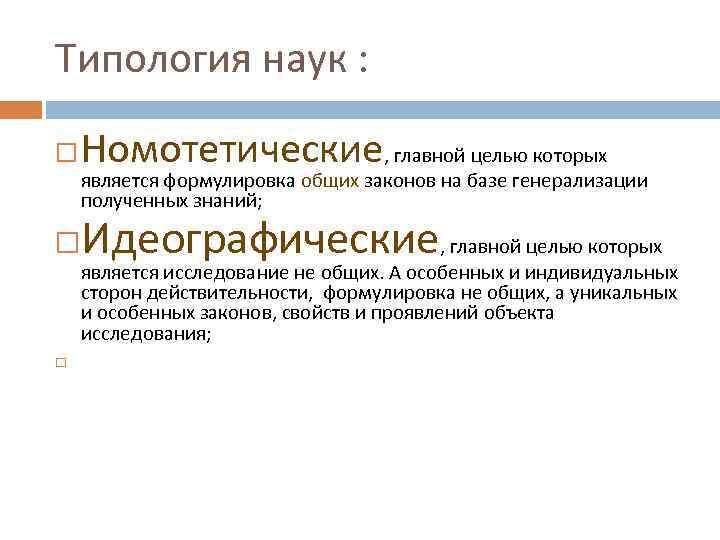 Типология наук :

Номотетические, главной целью которых является формулировка общих законов на базе генерализации полученных знаний;

Идеографические, главной целью которых является исследование не общих. А особенных и индивидуальных сторон действительности, формулировка не общих, а уникальных и особенных законов, свойств и проявлений объекта исследования;